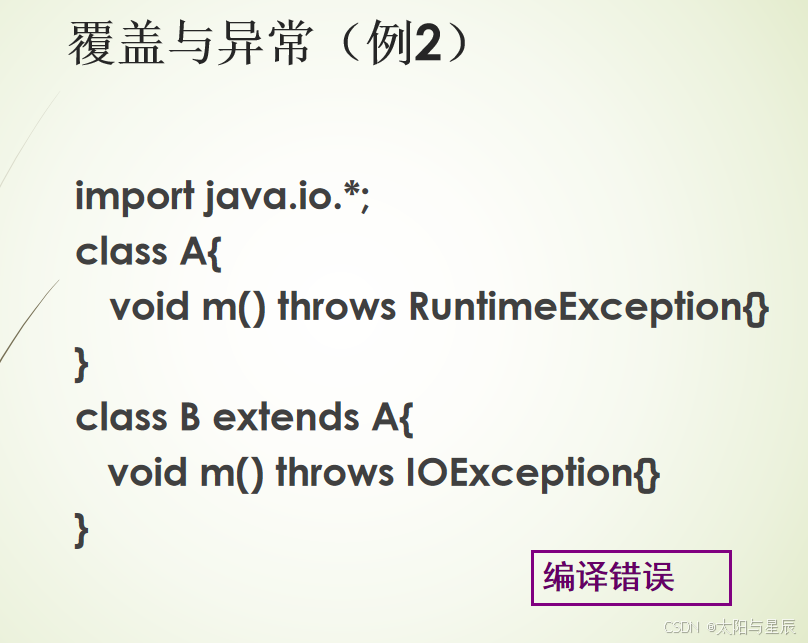 覆盖与异常（例2）

import java.io.*;
class A{
void m() throws RuntimeException{}
}
class B extends A{
void m() throws IOException{}
}

编译错误

CSDN @太阳与星辰